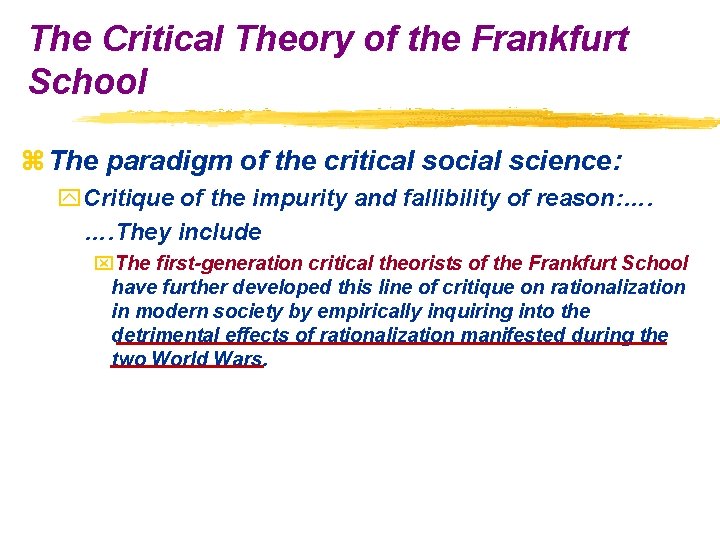 The Critical Theory of the Frankfurt School

The paradigm of the critical social science:

Critique of the impurity and fallibility of reason:…. ….They include

The first-generation critical theorists of the Frankfurt School have further developed this line of critique on rationalization in modern society by empirically inquiring into the detrimental effects of rationalization manifested during the two World Wars.